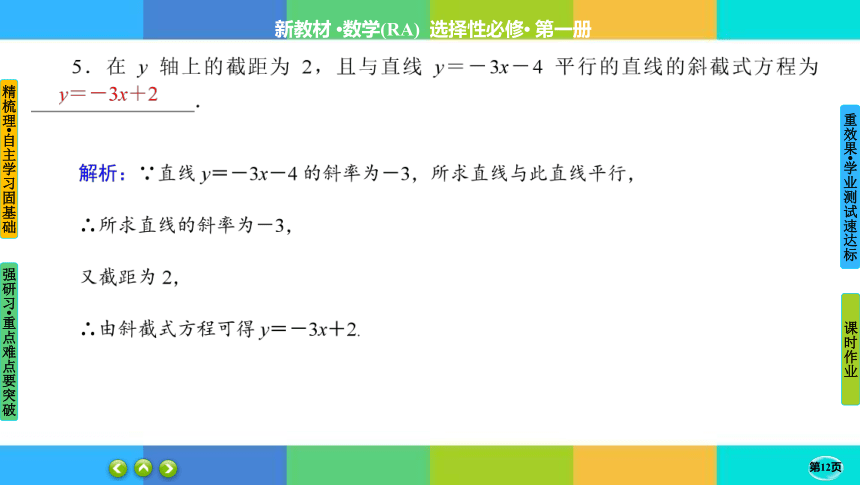 新教材 •数学(RA) 选择性必修• 第一册

精梳理•自主学习固基础

强研习•重点难点要突破

重效果•学业测试速达标

课时作业

5．在 $y$ 轴上的截距为 2，且与直线 $y=-3x-4$ 平行的直线的斜截式方程为 $y=-3x+2$.

解析：∵直线 $y=-3x-4$ 的斜率为$-3$，所求直线与此直线平行，

∴所求直线的斜率为$-3$，

又截距为 2，

∴由斜截式方程可得 $y=-3x+2$.

第12页